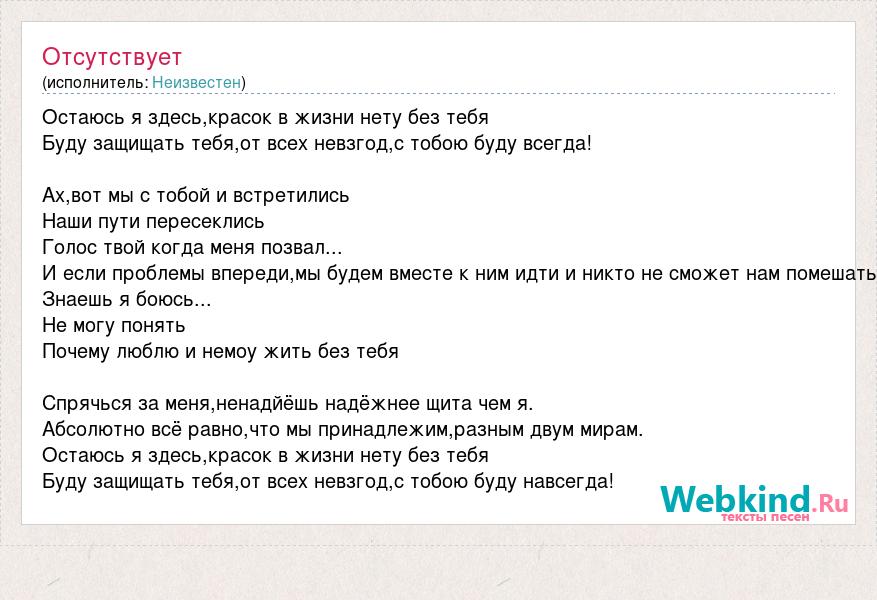 Отсутствует
(исполнитель: Неизвестен)

Остаюсь я здесь,красок в жизни нету без тебя
Буду защищать тебя,от всех невзгод,с тобою буду всегда!

Ах,вот мы с тобой и встретились
Наши пути пересеклись
Голос твой когда меня позвал...
И если проблемы впереди,мы будем вместе к ним идти и никто не сможет нам помешать
Знаешь я боюсь...
Не могу понять
Почему люблю и немоу жить без тебя

Спрячься за меня,ненадйёшь надёжнее щита чем я.
Абсолютно всё равно,что мы принадлежим,разным двум мирам.
Остаюсь я здесь,красок в жизни нету без тебя
Буду защищать тебя,от всех невзгод,с тобою буду навсегда!

Webkind.Ru
тексты песен